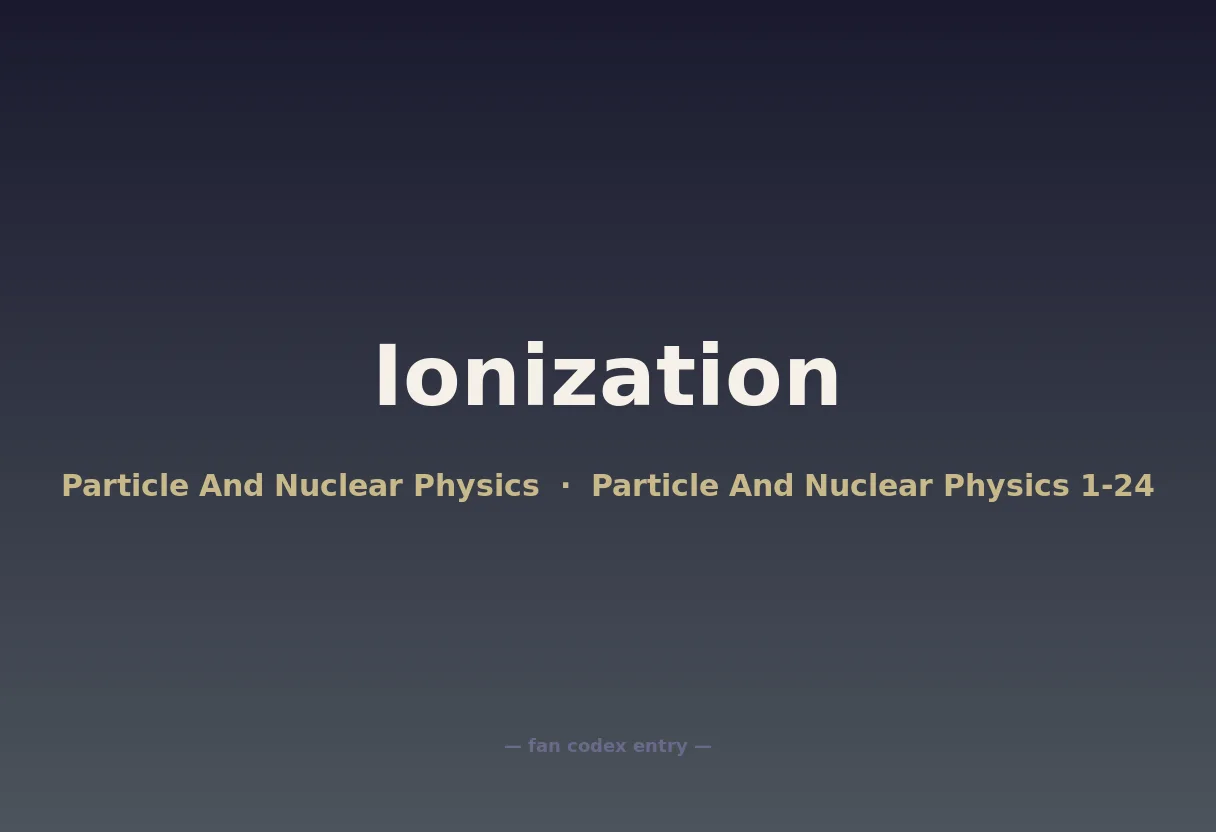 Ionization

Particle And Nuclear Physics · Particle And Nuclear Physics 1-24

— fan codex entry —